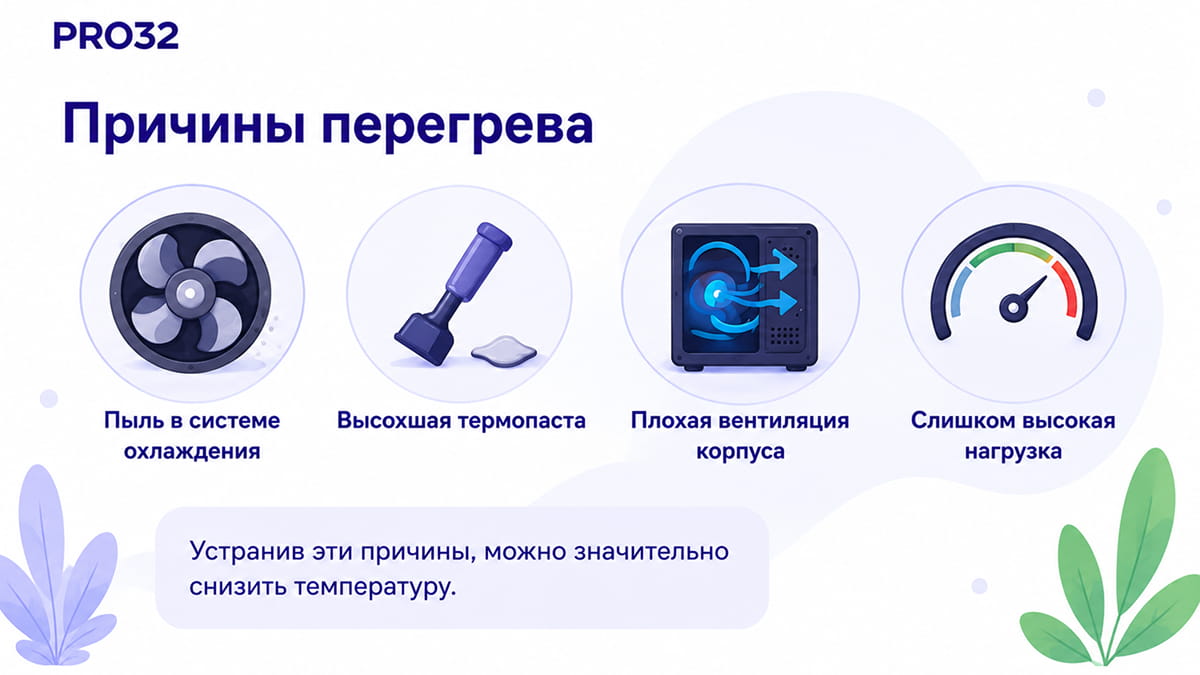 PRO32

Причины перегрева

Пыль в системе охлаждения

Высохшая термопаста

Плохая вентиляция корпуса

Слишком высокая нагрузка

Устранив эти причины, можно значительно снизить температуру.